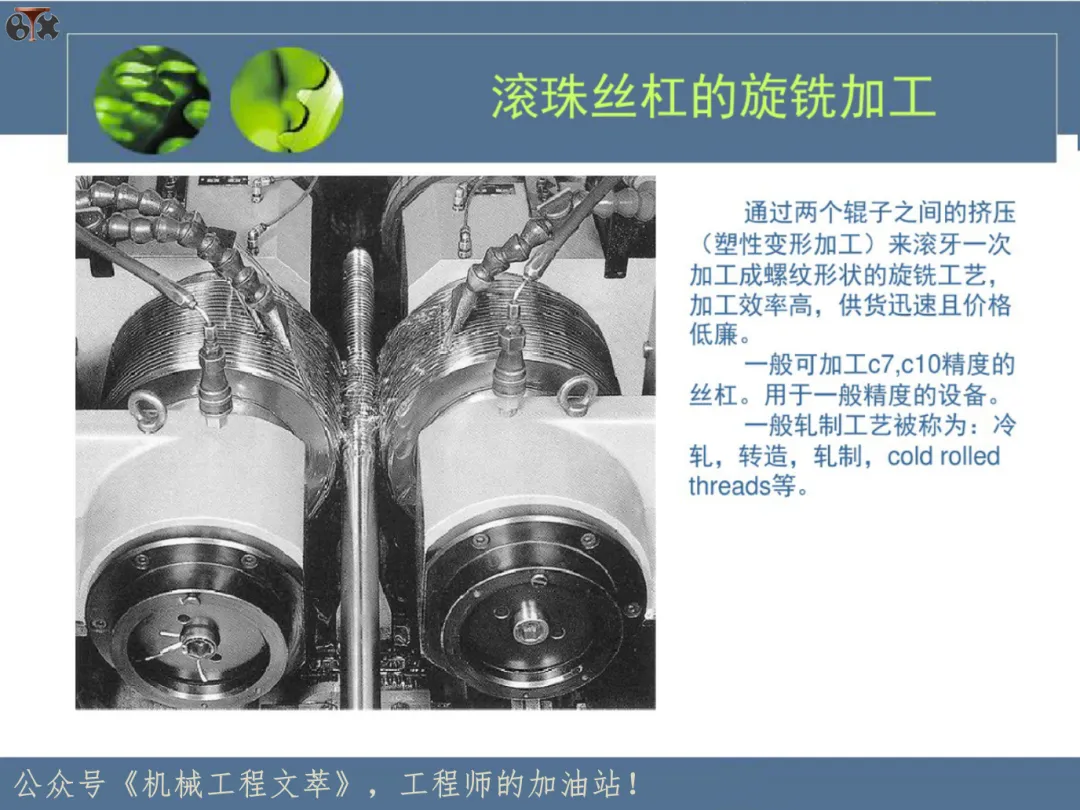 滚珠丝杠的旋铣加工

通过两个辊子之间的挤压（塑性变形加工）来滚牙一次加工成螺纹形状的旋铣工艺，加工效率高，供货迅速且价格低廉。

一般可加工c7,c10精度的丝杠。用于一般精度的设备。

一般轧制工艺被称为：冷轧，转造，轧制，cold rolled threads等。

公众号《机械工程文萃》，工程师的加油站！